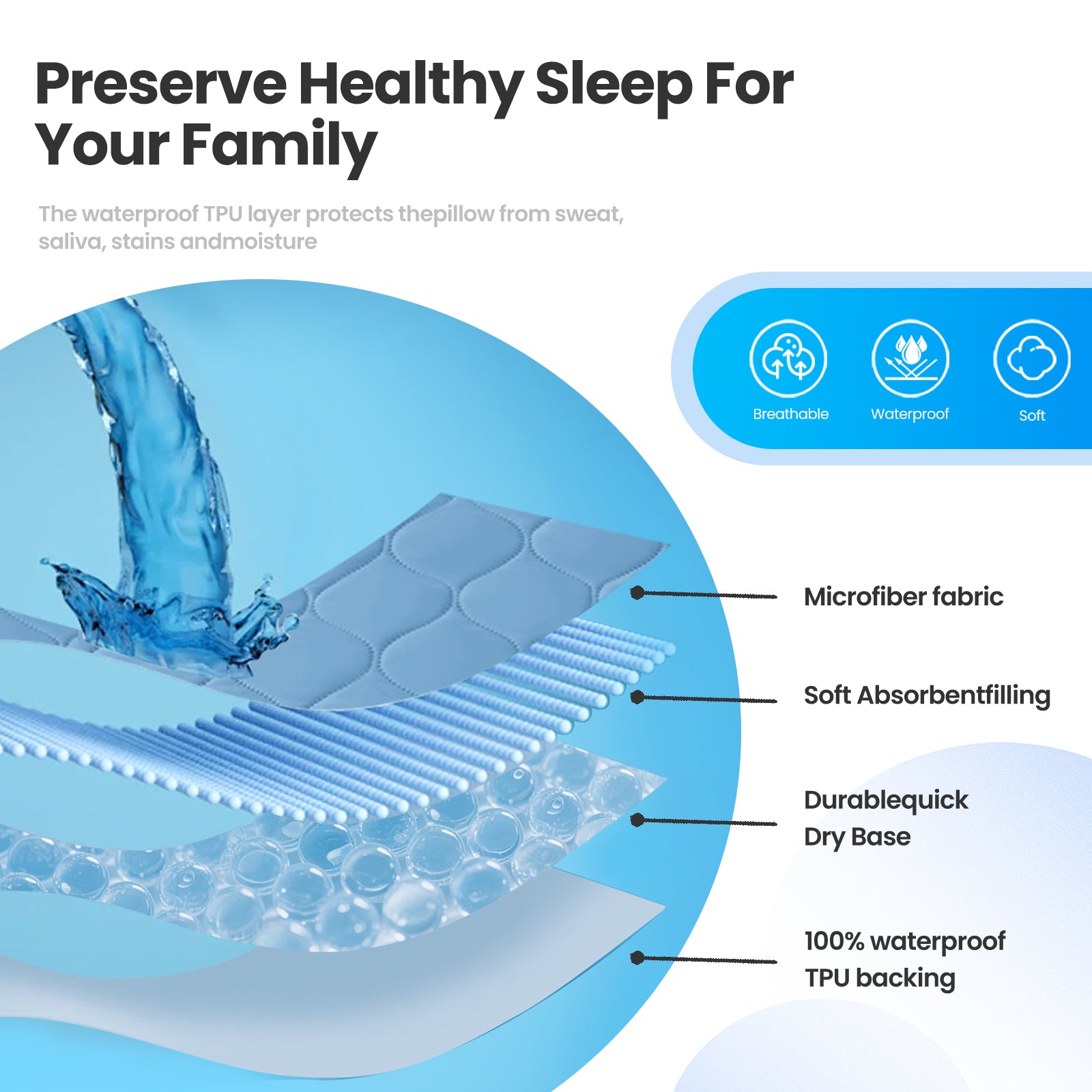 Preserve Healthy Sleep For Your Family

The waterproof TPU layer protects thepillow from sweat, saliva, stains andmoisture

Breathable

Waterproof

Soft

Microfiber fabric

Soft Absorbentfilling

Durablequick Dry Base

100% waterproof TPU backing